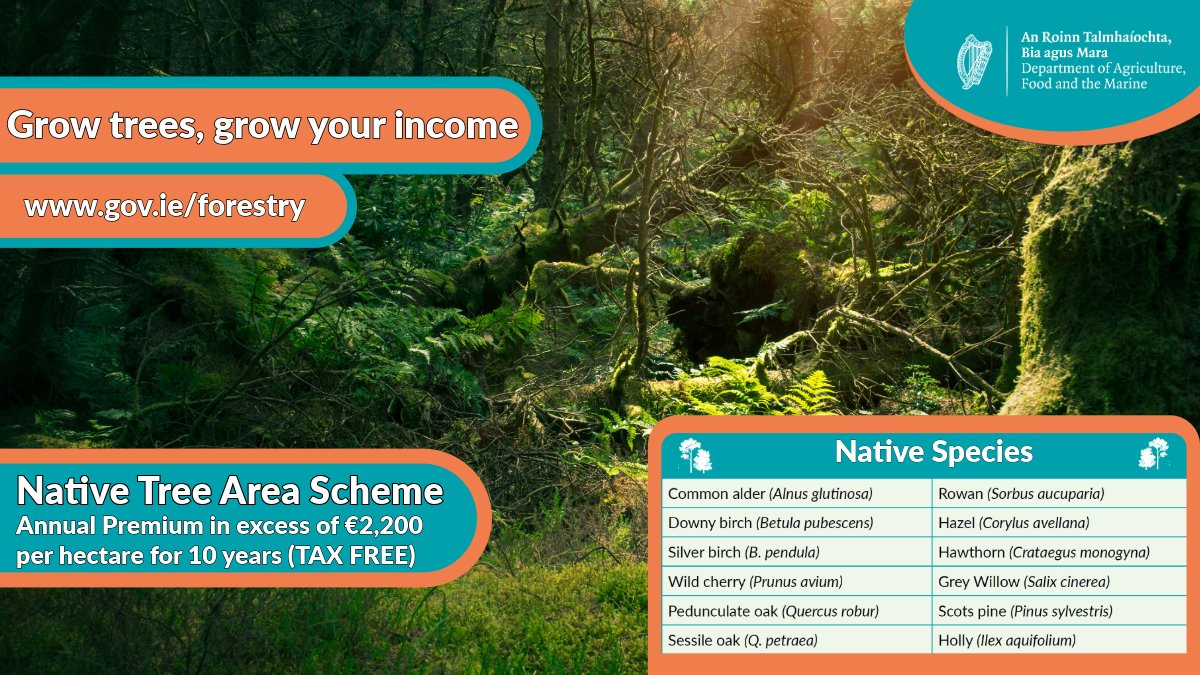 An Roinn Talmhaíochta, Bia agus Mara
Department of Agriculture, Food and the Marine

Grow trees, grow your income

www.gov.ie/forestry

Native Tree Area Scheme
Annual Premium in excess of €2,200 per hectare for 10 years (TAX FREE)

Native Species

| | |
|---|---|
| Common alder (Alnus glutinosa) | Rowan (Sorbus aucuparia) |
| Downy birch (Betula pubescens) | Hazel (Corylus avellana) |
| Silver birch (B. pendula) | Hawthorn (Crataegus monogyna) |
| Wild cherry (Prunus avium) | Grey Willow (Salix cinerea) |
| Pedunculate oak (Quercus robur) | Scots pine (Pinus sylvestris) |
| Sessile oak (Q. petraea) | Holly (Ilex aquifolium) |